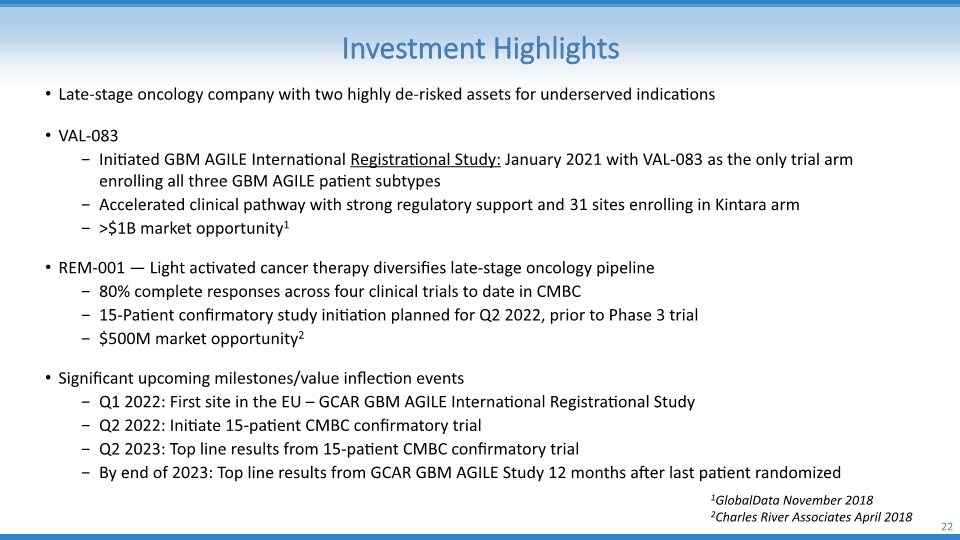 Investment Highlights

• Late-stage oncology company with two highly de-risked assets for underserved indications

• VAL-083
− Initiated GBM AGILE International Registrational Study: January 2021 with VAL-083 as the only trial arm enrolling all three GBM AGILE patient subtypes
− Accelerated clinical pathway with strong regulatory support and 31 sites enrolling in Kintara arm
− >$1B market opportunity$^1$

• REM-001 — Light activated cancer therapy diversifies late-stage oncology pipeline
− 80% complete responses across four clinical trials to date in CMBC
− 15-Patient confirmatory study initiation planned for Q2 2022, prior to Phase 3 trial
− $500M market opportunity$^2$

• Significant upcoming milestones/value inflection events
− Q1 2022: First site in the EU – GCAR GBM AGILE International Registrational Study
− Q2 2022: Initiate 15-patient CMBC confirmatory trial
− Q2 2023: Top line results from 15-patient CMBC confirmatory trial
− By end of 2023: Top line results from GCAR GBM AGILE Study 12 months after last patient randomized

$^1$GlobalData November 2018
$^2$Charles River Associates April 2018

22